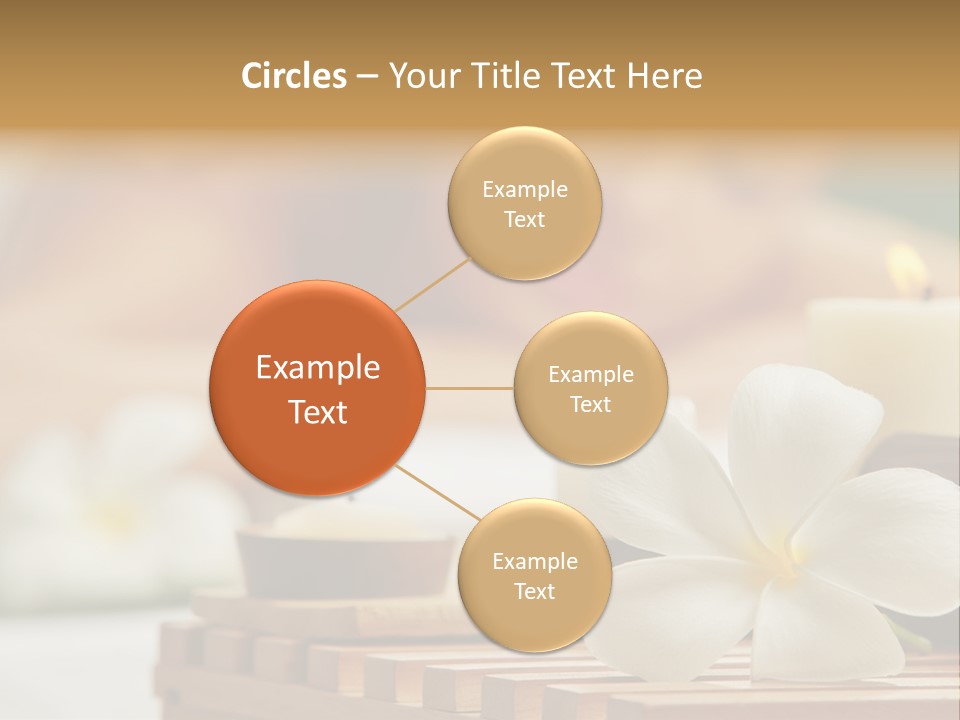 Circles – Your Title Text Here

Example Text

Example Text

Example Text

Example Text